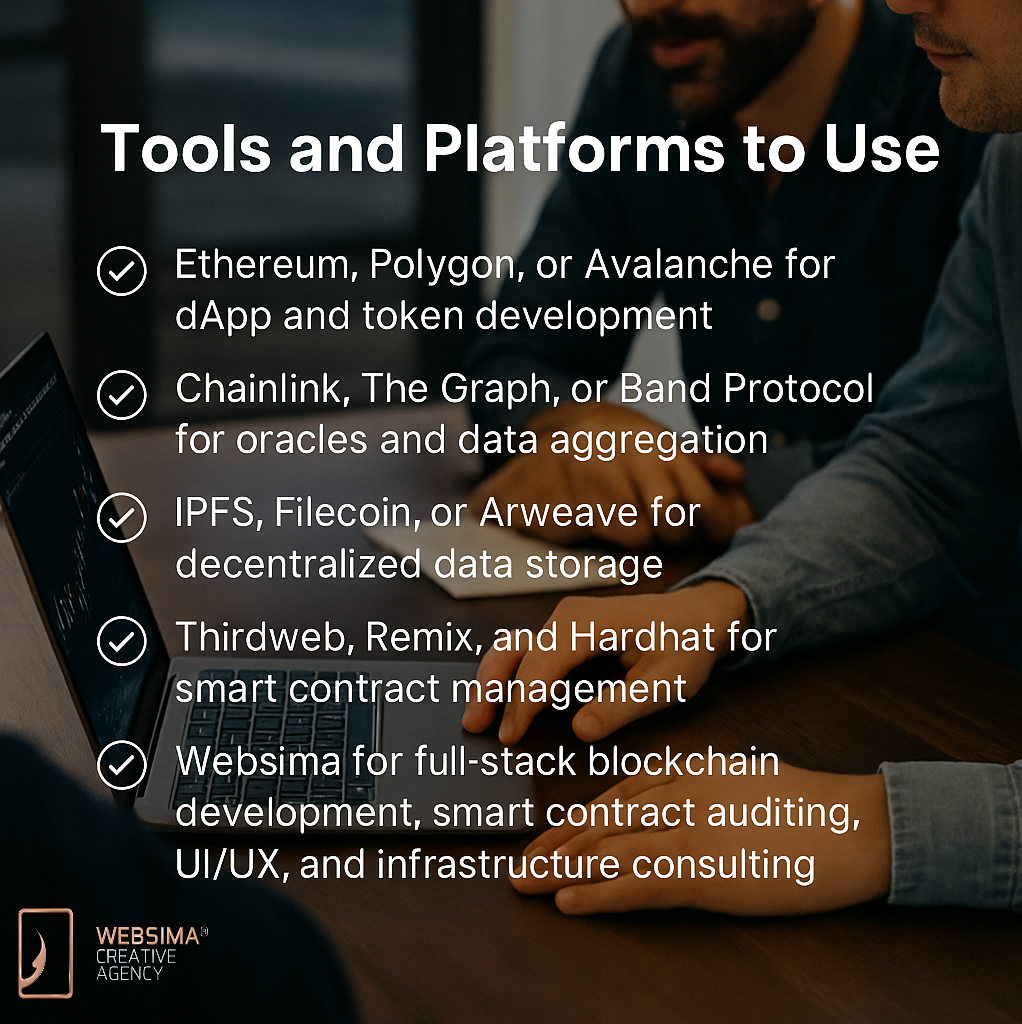 Tools and Platforms to Use

Ethereum, Polygon, or Avalanche for dApp and token development

Chainlink, The Graph, or Band Protocol for oracles and data aggregation

IPFS, Filecoin, or Arweave for decentralized data storage

Thirdweb, Remix, and Hardhat for smart contract management

Websima for full-stack blockchain development, smart contract auditing, UI/UX, and infrastructure consulting

WEBSIMA®
CREATIVE
AGENCY